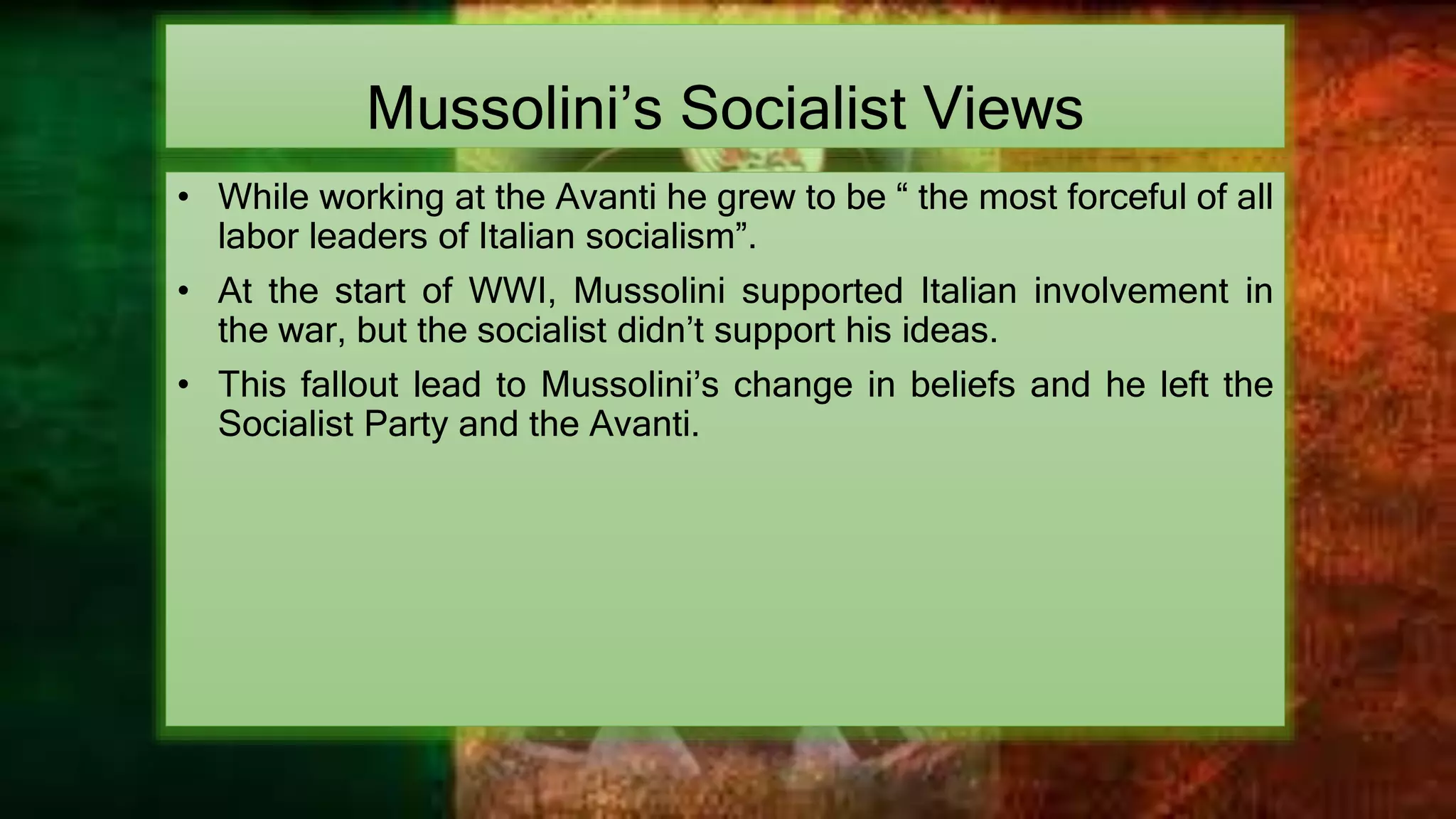 Mussolini’s Socialist Views

• While working at the Avanti he grew to be “ the most forceful of all labor leaders of Italian socialism”.

• At the start of WWI, Mussolini supported Italian involvement in the war, but the socialist didn’t support his ideas.

• This fallout lead to Mussolini’s change in beliefs and he left the Socialist Party and the Avanti.